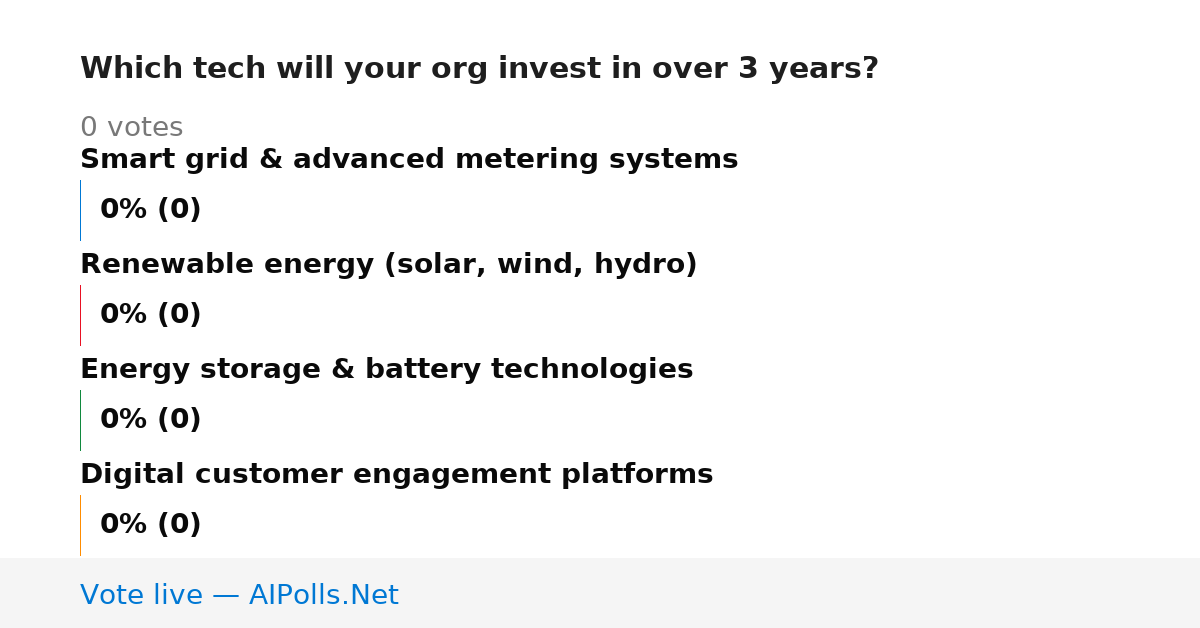 Which tech will your org invest in over 3 years?

0 votes

Smart grid & advanced metering systems

0% (0)

Renewable energy (solar, wind, hydro)

0% (0)

Energy storage & battery technologies

0% (0)

Digital customer engagement platforms

0% (0)

Vote live — AIPolls.Net